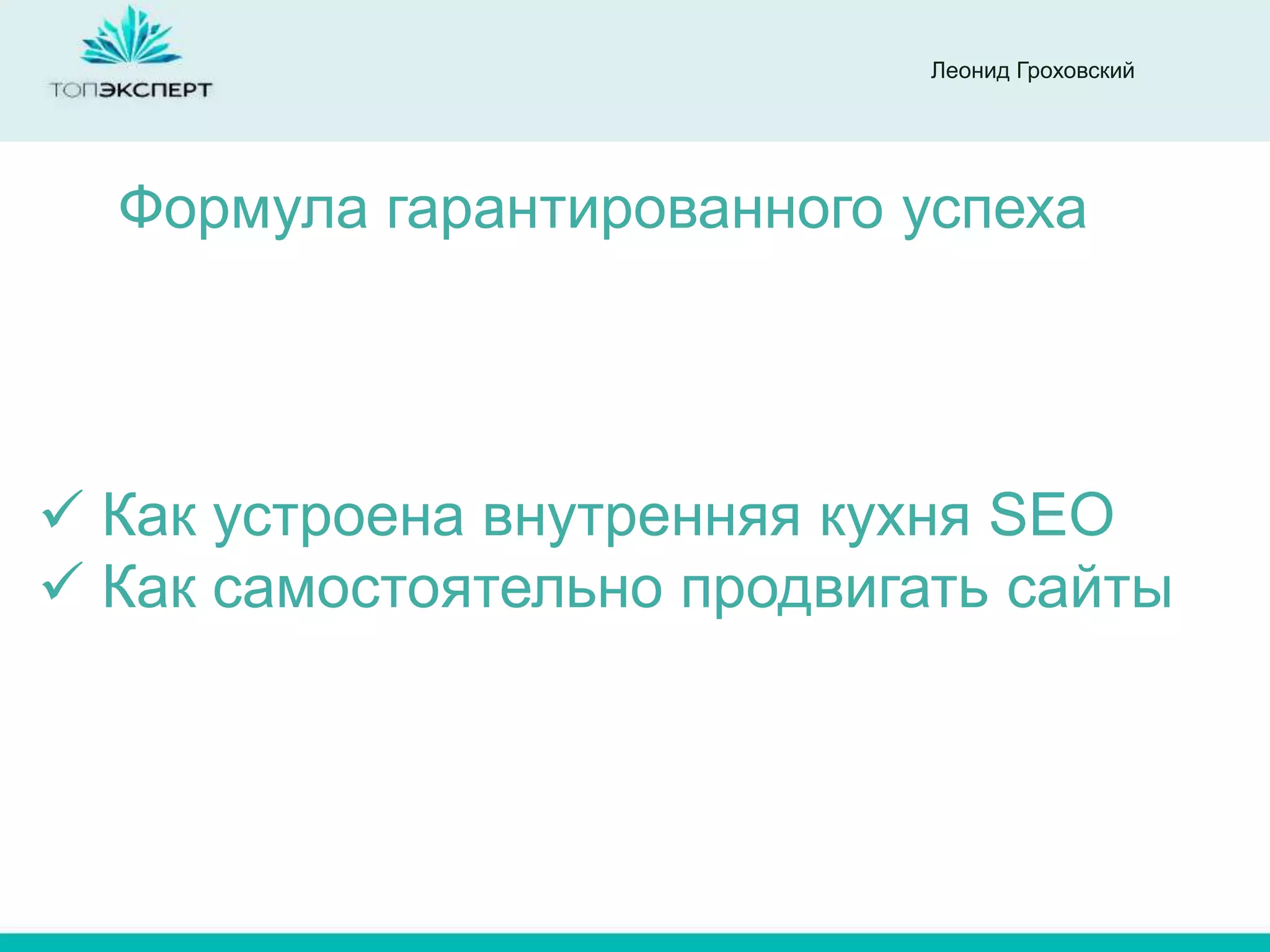 ТОПЭКСПЕРТ

Леонид Гроховский

Формула гарантированного успеха

✓ Как устроена внутренняя кухня SEO
✓ Как самостоятельно продвигать сайты